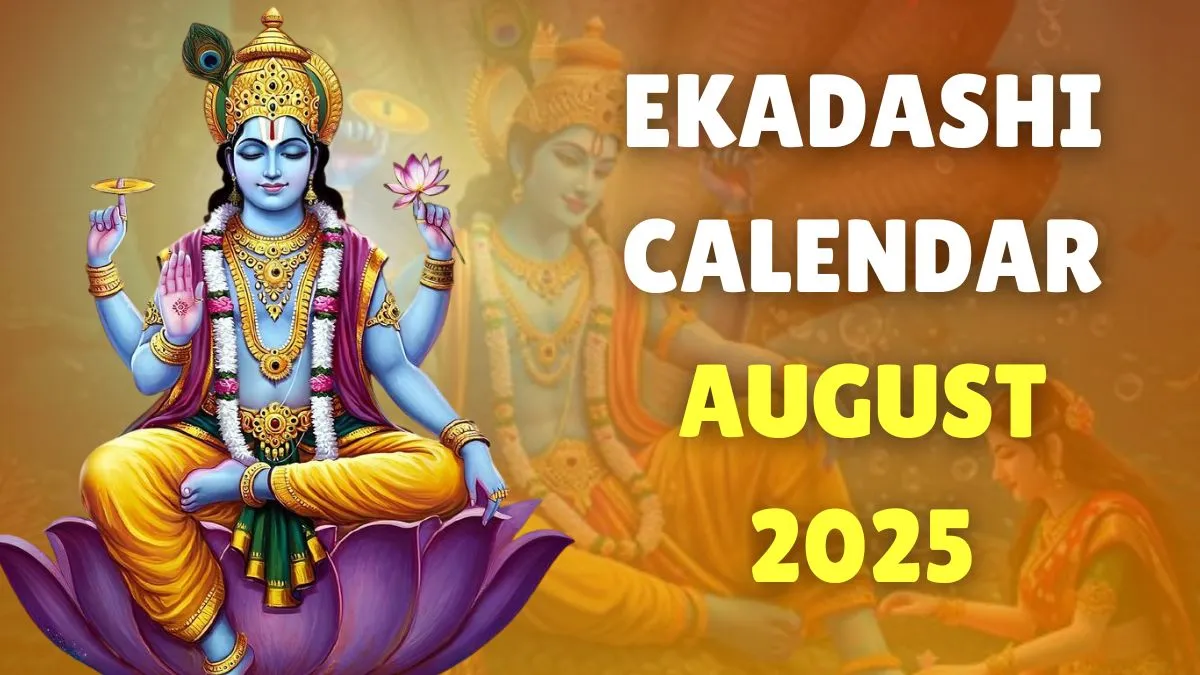 EKADASHI CALENDAR AUGUST 2025